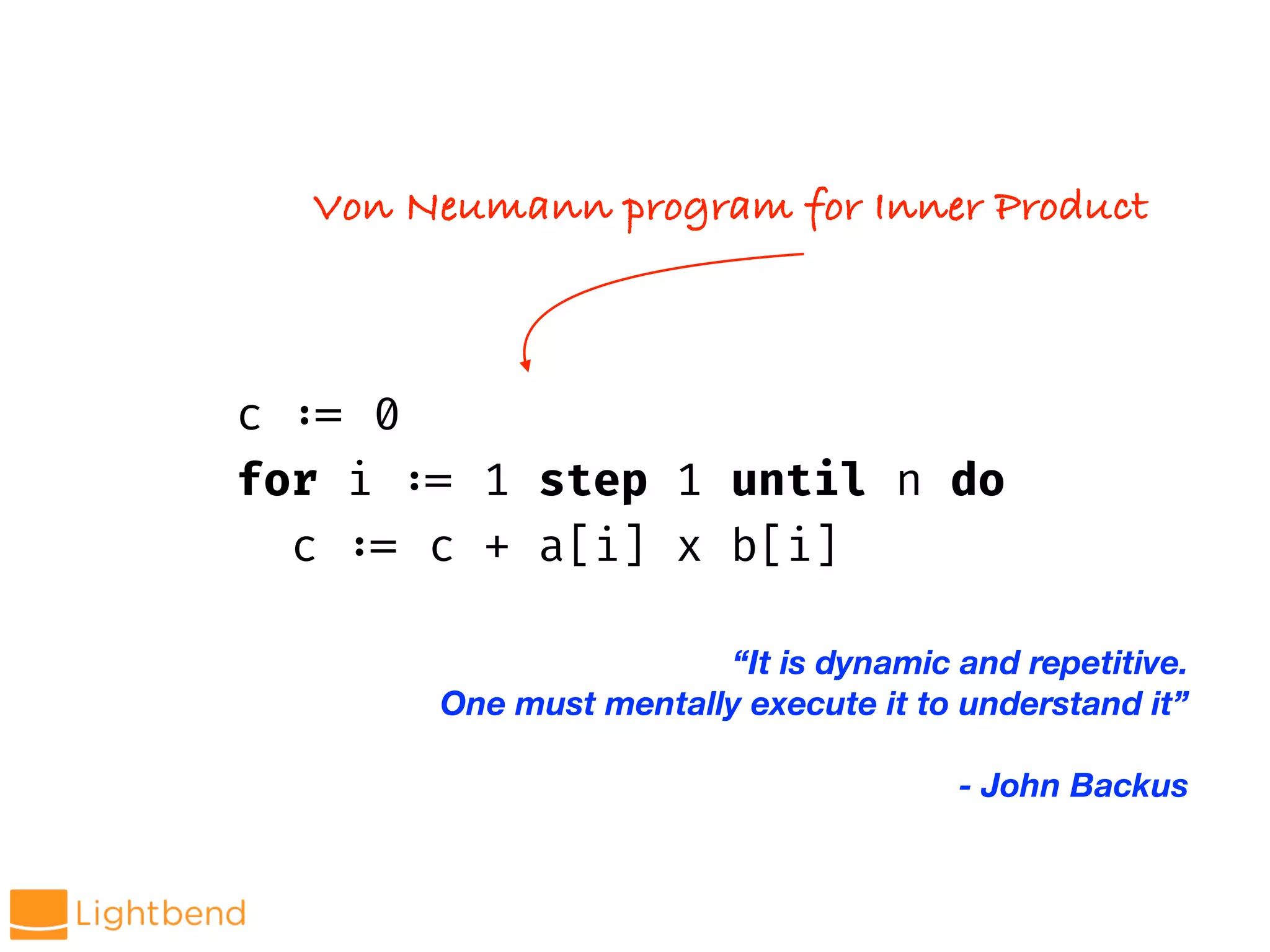 Von Neumann program for Inner Product

c := 0
for i := 1 step 1 until n do
c := c + a[i] x b[i]

“It is dynamic and repetitive.
One must mentally execute it to understand it”

- John Backus

Lightbend